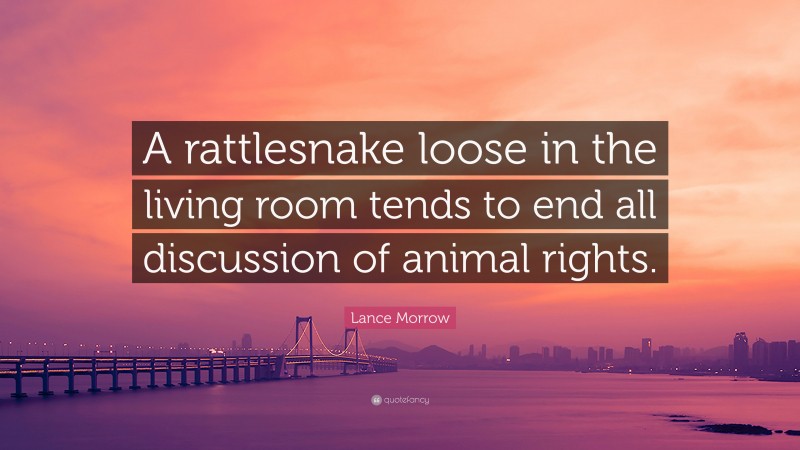 A rattlesnake loose in the living room tends to end all discussion of animal rights.

Lance Morrow

quotefancy